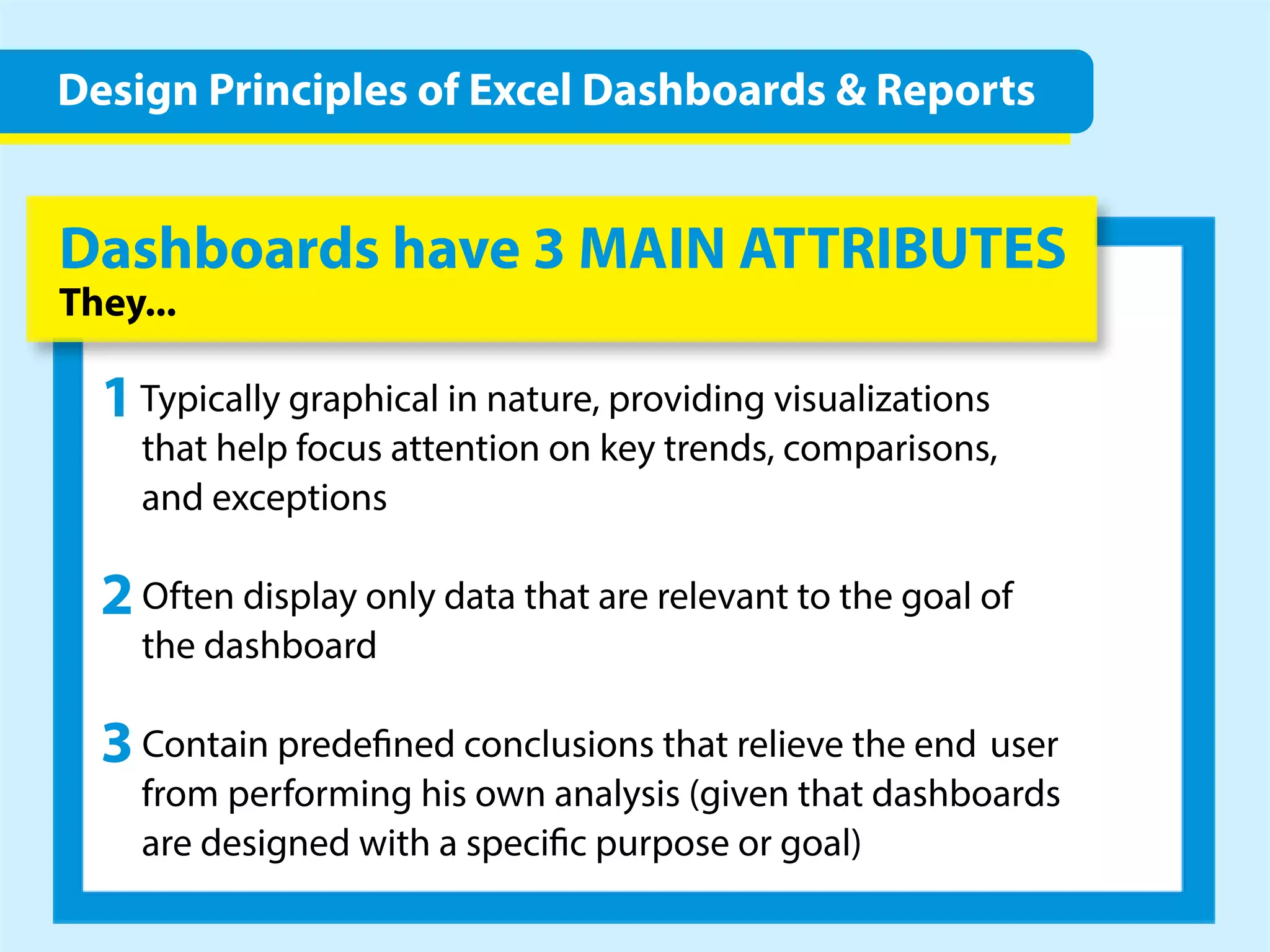 Design Principles of Excel Dashboards & Reports

Dashboards have 3 MAIN ATTRIBUTES
They...

1 Typically graphical in nature, providing visualizations that help focus attention on key trends, comparisons, and exceptions

2 Often display only data that are relevant to the goal of the dashboard

3 Contain predefined conclusions that relieve the end user from performing his own analysis (given that dashboards are designed with a specific purpose or goal)